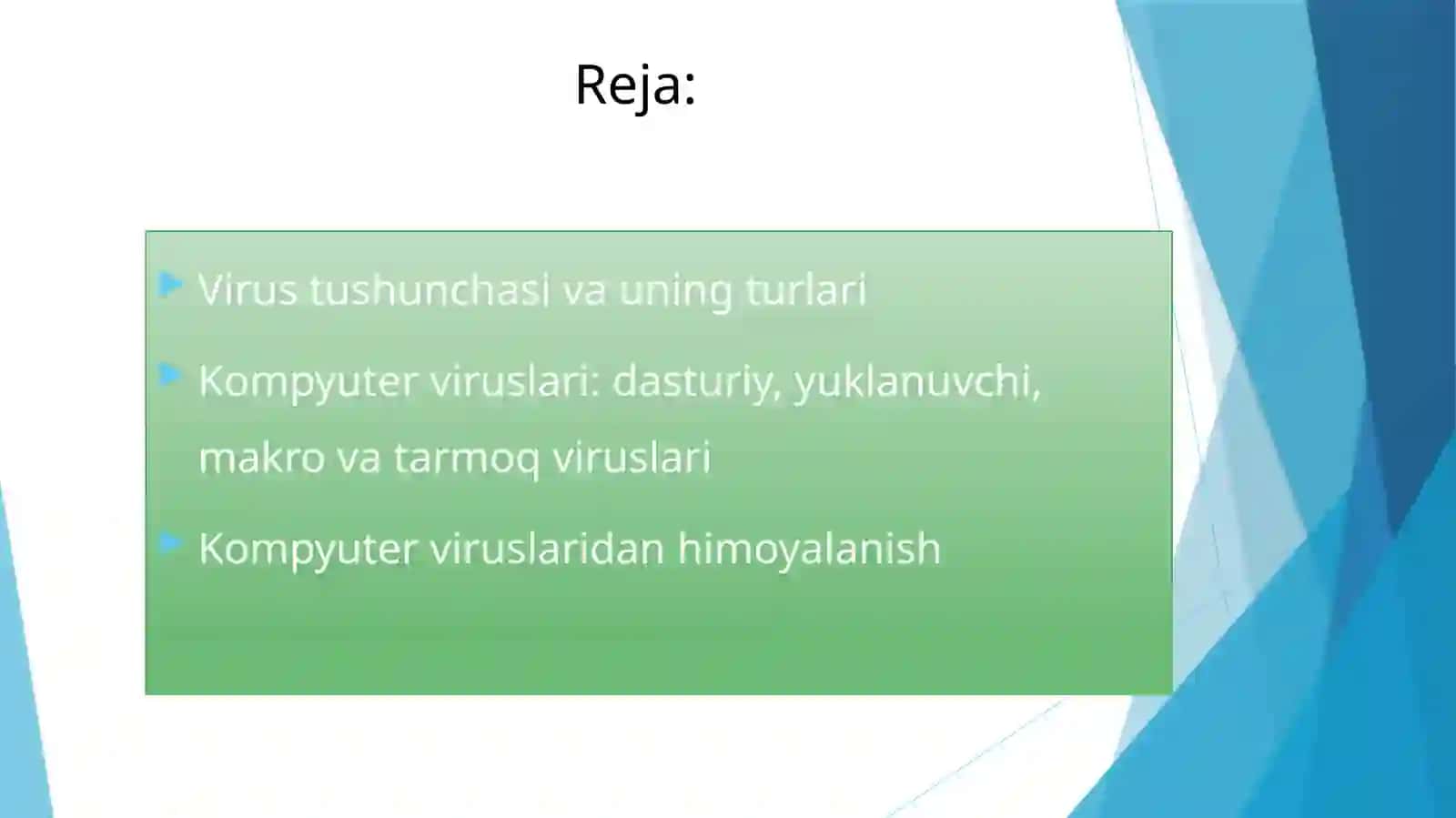 Reja:

Virus tushunchasi va uning turlari

Kompyuter viruslari: dasturiy, yuklanuvchi, makro va tarmoq viruslari

Kompyuter viruslaridan himoyalanish